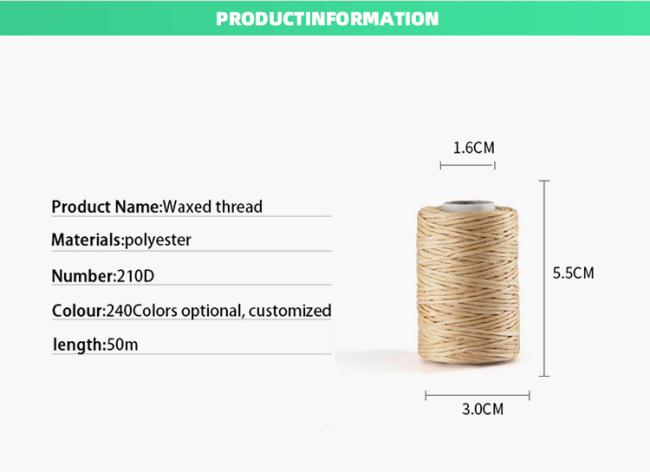 PRODUCTINFORMATION

Product Name:Waxed thread

Materials:polyester

Number:210D

Colour:240Colors optional, customized

length:50m

1.6CM

5.5CM

3.0CM